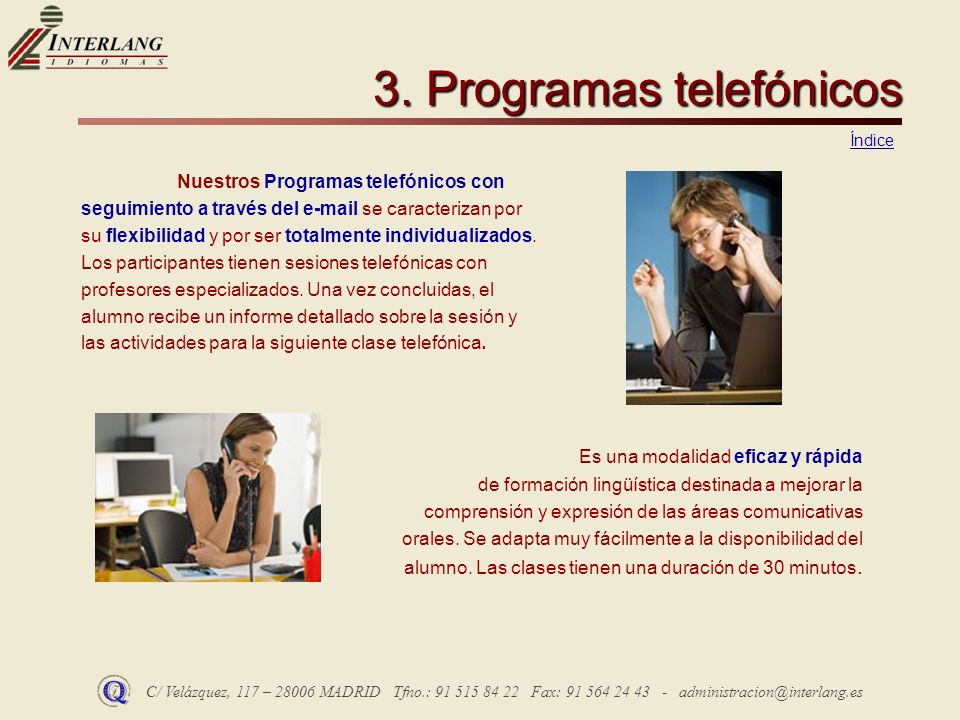 INTERLANG
IDIOMAS

3. Programas telefónicos

Índice

Nuestros Programas telefónicos con seguimiento a través del e-mail se caracterizan por su flexibilidad y por ser totalmente individualizados. Los participantes tienen sesiones telefónicas con profesores especializados. Una vez concluidas, el alumno recibe un informe detallado sobre la sesión y las actividades para la siguiente clase telefónica.

Es una modalidad eficaz y rápida de formación lingüística destinada a mejorar la comprensión y expresión de las áreas comunicativas orales. Se adapta muy fácilmente a la disponibilidad del alumno. Las clases tienen una duración de 30 minutos.

C/ Velázquez, 117 – 28006 MADRID Tfno.: 91 515 84 22 Fax: 91 564 24 43 - administracion@interlang.es